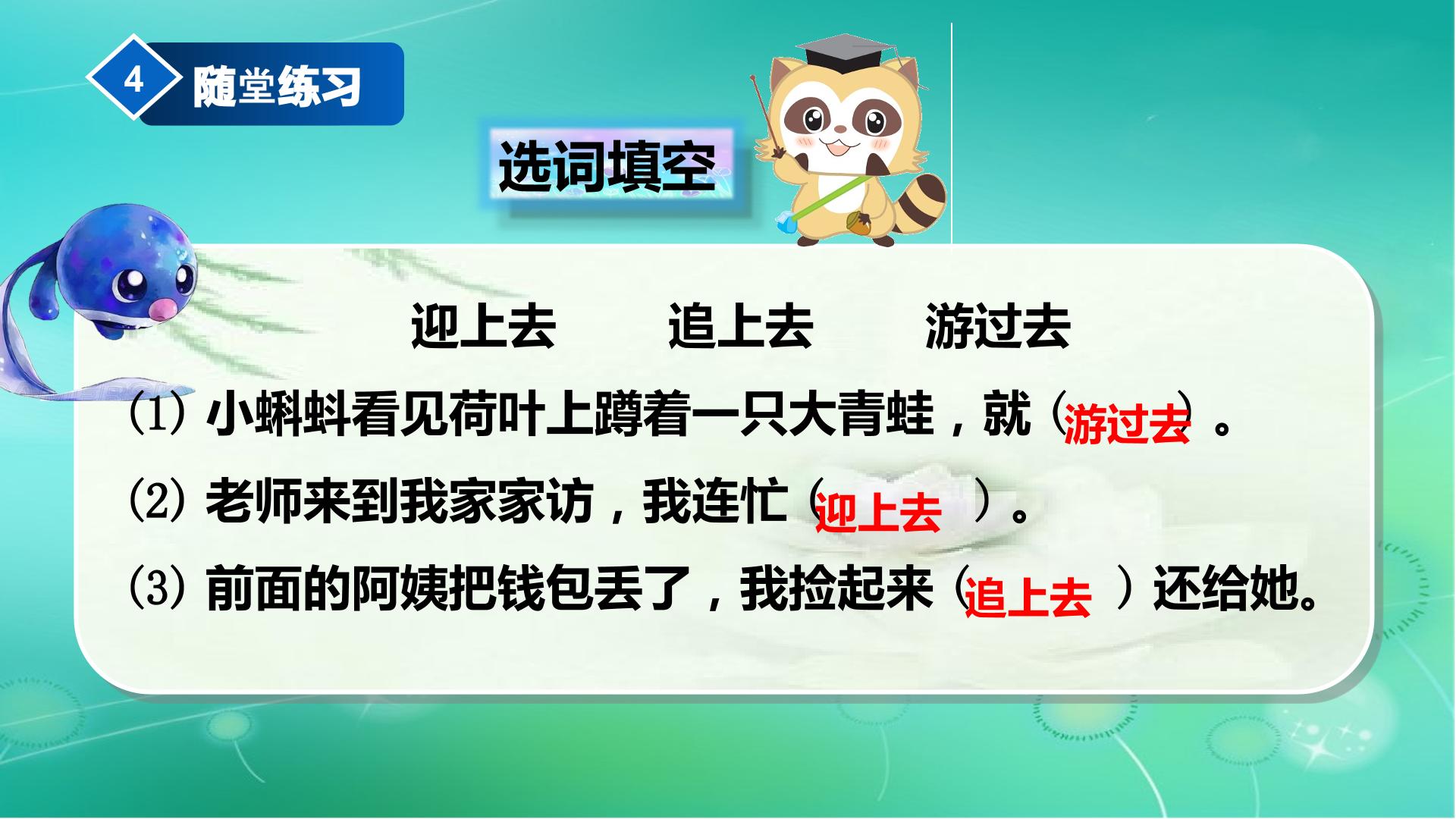 4 随堂练习

选词填空

迎上去　　追上去　　游过去

(1) 小蝌蚪看见荷叶上蹲着一只大青蛙，就（游过去）。

(2) 老师来到我家家访，我连忙（迎上去）。

(3) 前面的阿姨把钱包丢了，我捡起来（追上去）还给她。